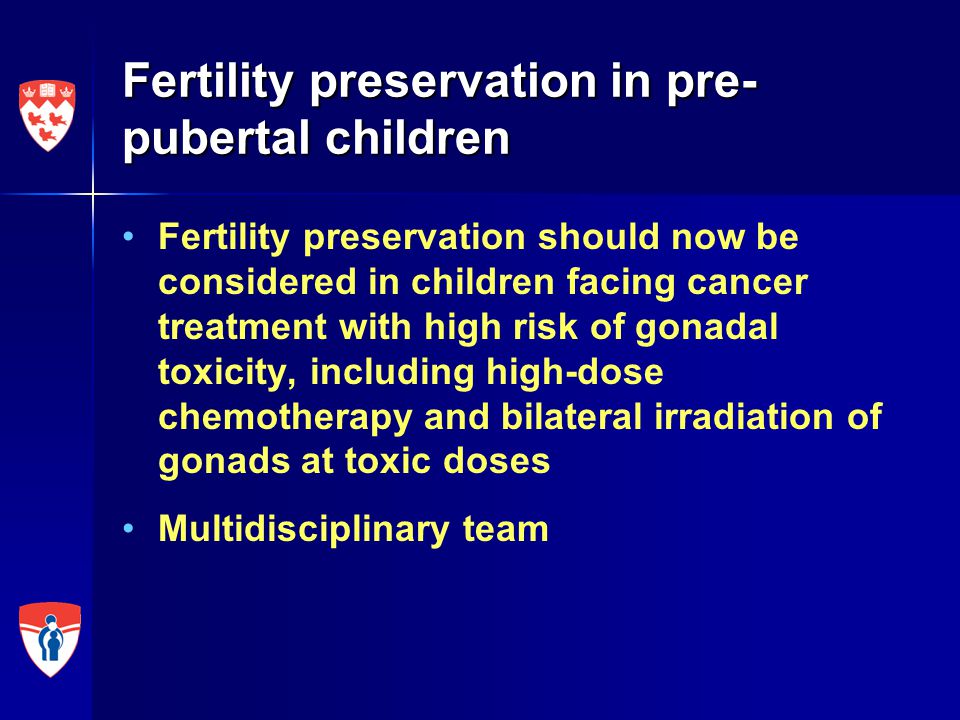 Fertility preservation in pre-pubertal children

• Fertility preservation should now be considered in children facing cancer treatment with high risk of gonadal toxicity, including high-dose chemotherapy and bilateral irradiation of gonads at toxic doses

• Multidisciplinary team